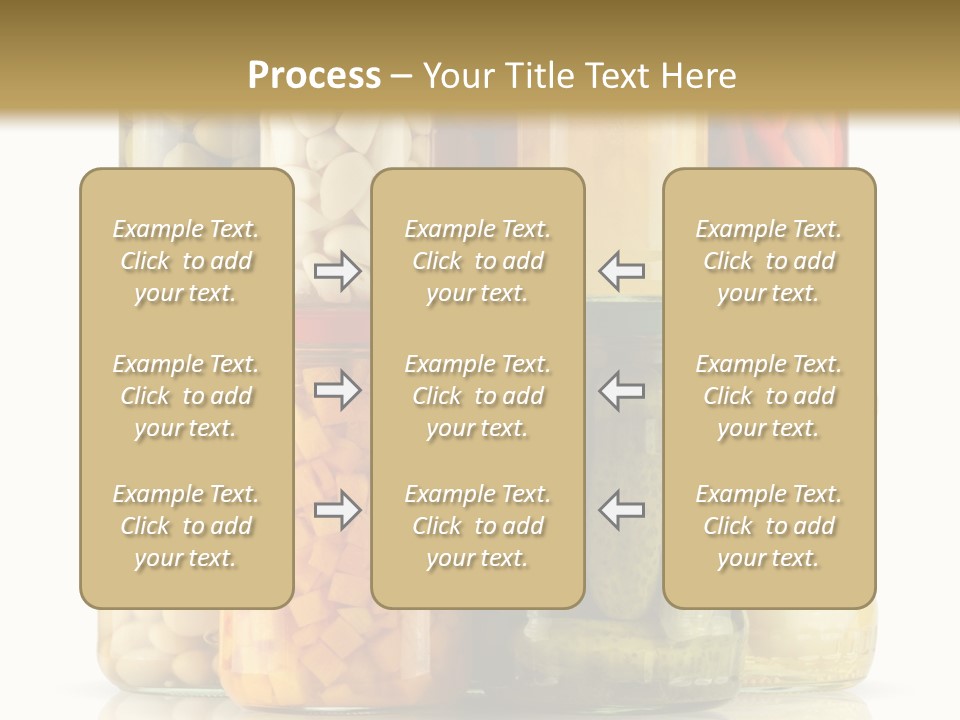 Process – Your Title Text Here

Example Text. Click to add your text.

Example Text. Click to add your text.

Example Text. Click to add your text.

Example Text. Click to add your text.

Example Text. Click to add your text.

Example Text. Click to add your text.

Example Text. Click to add your text.

Example Text. Click to add your text.

Example Text. Click to add your text.